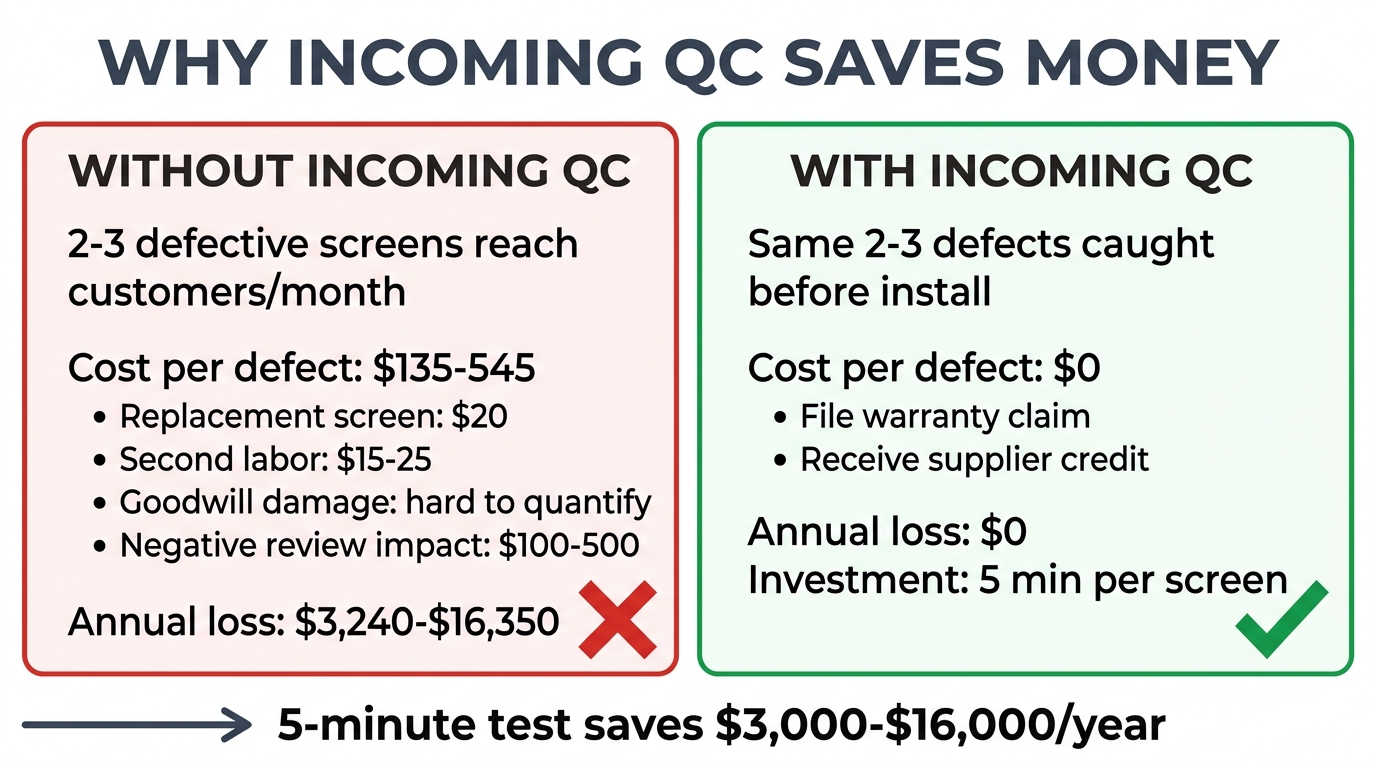 WHY INCOMING QC SAVES MONEY

WITHOUT INCOMING QC

2-3 defective screens reach customers/month

Cost per defect: \$135-545
• Replacement screen: \$20
• Second labor: \$15-25
• Goodwill damage: hard to quantify
• Negative review impact: \$100-500

Annual loss: \$3,240-\$16,350

WITH INCOMING QC

Same 2-3 defects caught before install

Cost per defect: \$0
• File warranty claim
• Receive supplier credit

Annual loss: \$0
Investment: 5 min per screen

5-minute test saves \$3,000-\$16,000/year